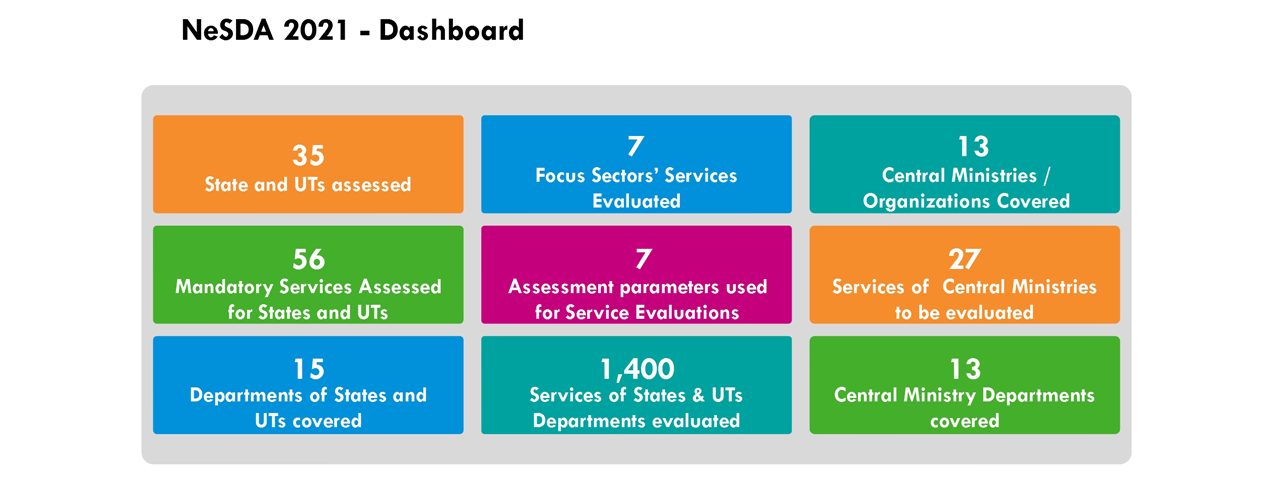 NeSDA 2021 - Dashboard

35
State and UTs assessed

7
Focus Sectors' Services Evaluated

13
Central Ministries / Organizations Covered

56
Mandatory Services Assessed for States and UTs

7
Assessment parameters used for Service Evaluations

27
Services of Central Ministries to be evaluated

15
Departments of States and UTs covered

1,400
Services of States & UTs Departments evaluated

13
Central Ministry Departments covered